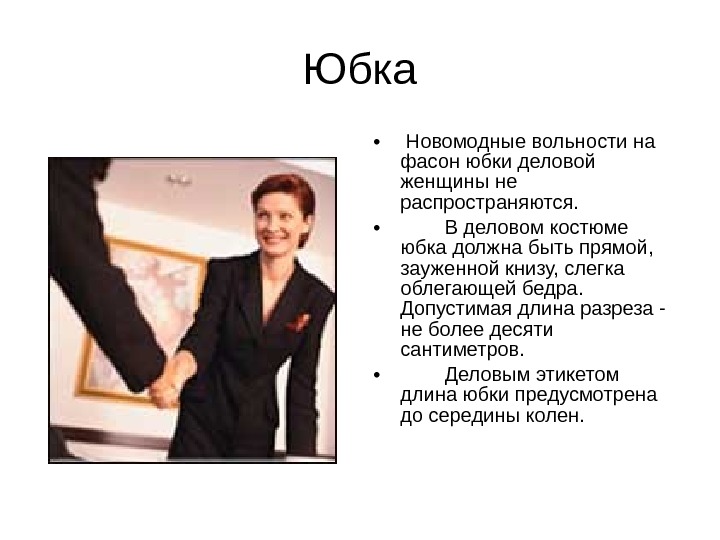 Юбка

• Новомодные вольности на фасон юбки деловой женщины не распространяются.

• В деловом костюме юбка должна быть прямой, зауженной книзу, слегка облегающей бедра. Допустимая длина разреза - не более десяти сантиметров.

• Деловым этикетом длина юбки предусмотрена до середины колен.